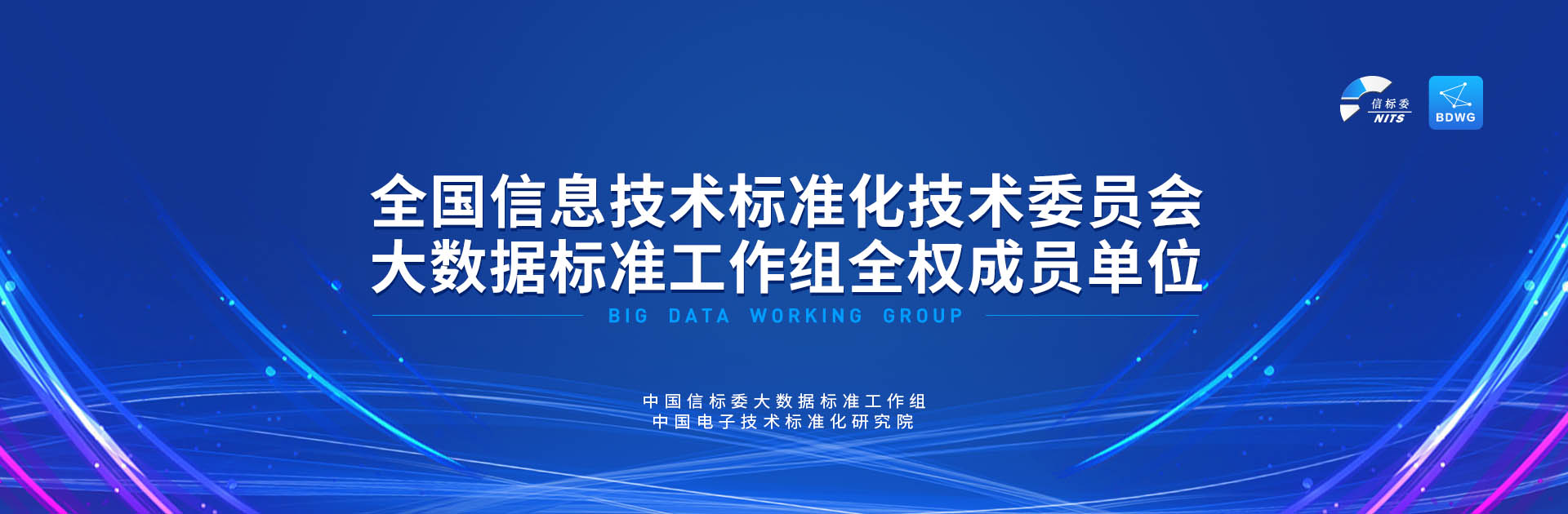 信标委
NITS

BDWG

全国信息技术标准化技术委员会
大数据标准工作组全权成员单位

BIG DATA WORKING GROUP

中国信标委大数据标准工作组
中国电子技术标准化研究院